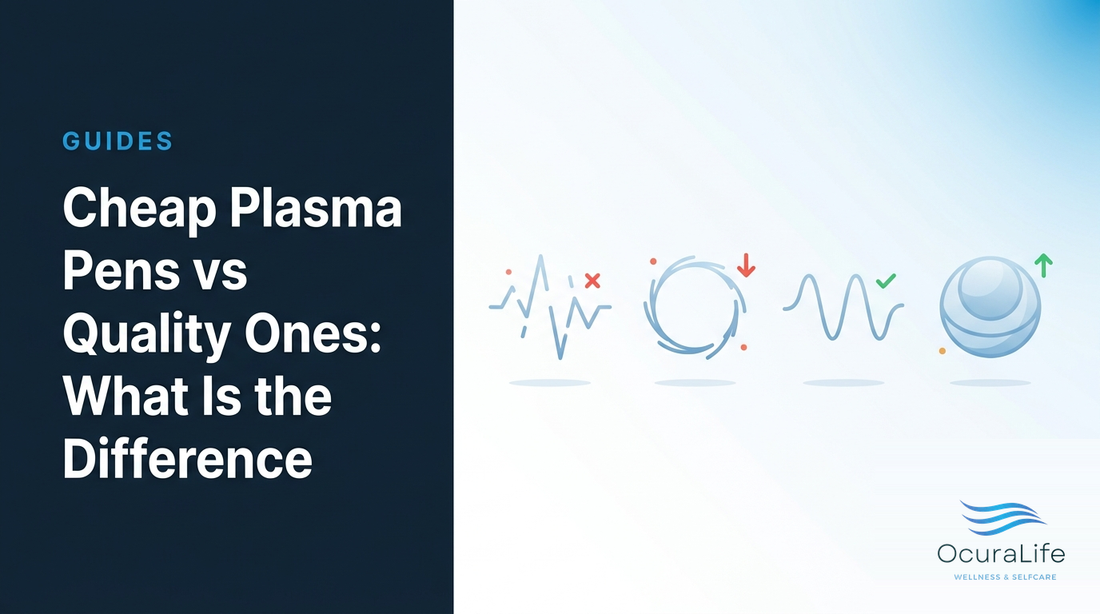 GUIDES

Cheap Plasma Pens vs Quality Ones: What Is the Difference

OcuraLife
WELLNESS & SELFCARE